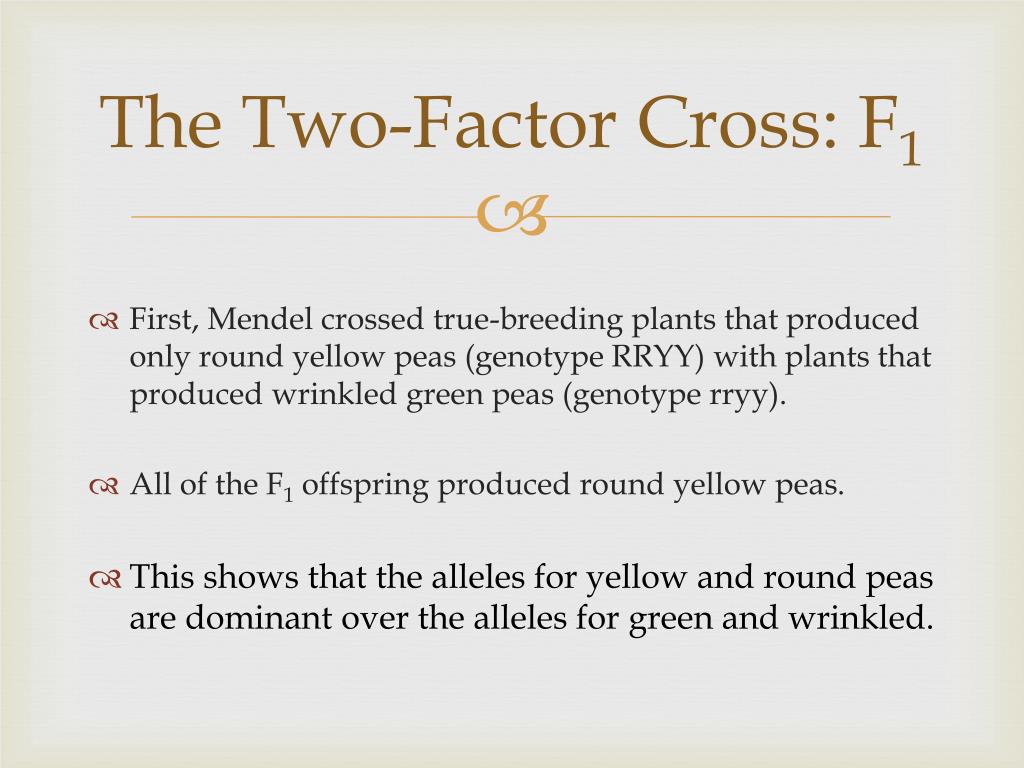 The Two-Factor Cross: $F_1$

First, Mendel crossed true-breeding plants that produced only round yellow peas (genotype RRYY) with plants that produced wrinkled green peas (genotype rryy).

All of the $F_1$ offspring produced round yellow peas.

This shows that the alleles for yellow and round peas are dominant over the alleles for green and wrinkled.